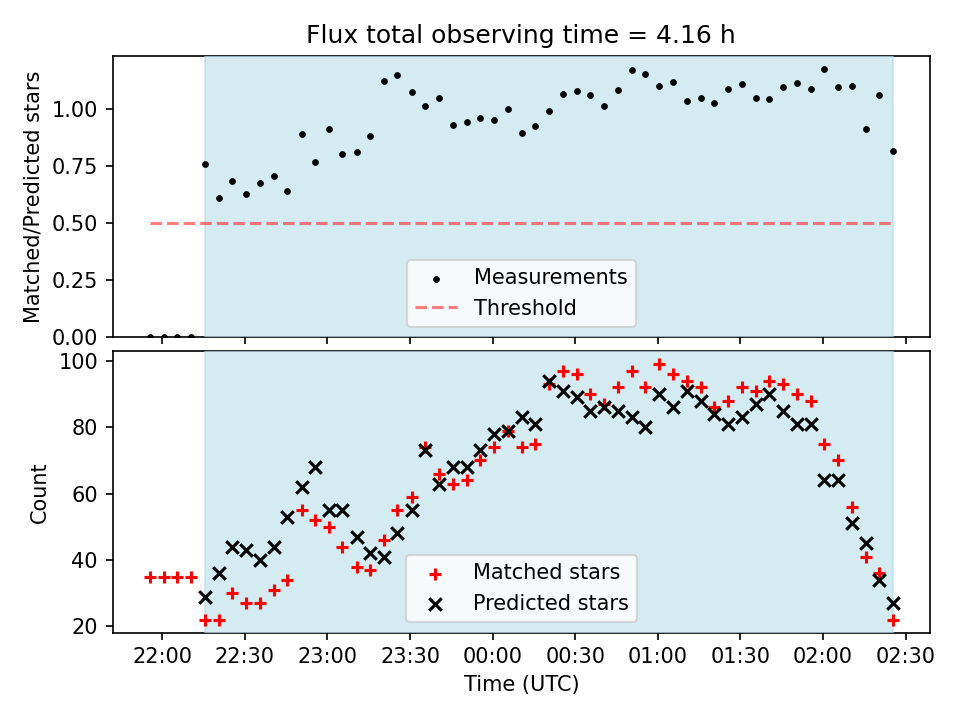 Flux total observing time = 4.16 h

Matched/Predicted stars

1.00
0.75
0.50
0.25
0.00

Measurements
Threshold

Count

100
80
60
40
20

Matched stars
Predicted stars

22:00 22:30 23:00 23:30 00:00 00:30 01:00 01:30 02:00 02:30

Time (UTC)